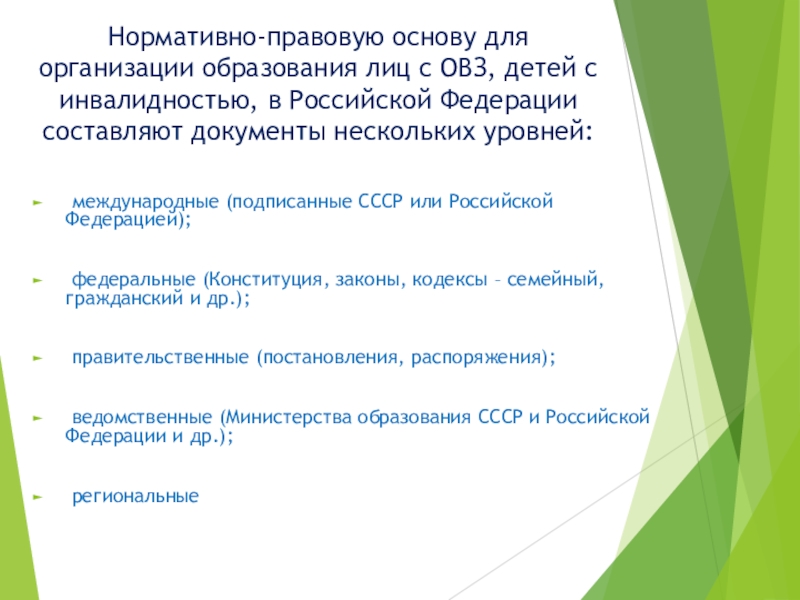 Нормативно-правовую основу для организации образования лиц с ОВЗ, детей с инвалидностью, в Российской Федерации составляют документы нескольких уровней:

► международные (подписанные СССР или Российской Федерацией);

► федеральные (Конституция, законы, кодексы – семейный, гражданский и др.);

► правительственные (постановления, распоряжения);

► ведомственные (Министерства образования СССР и Российской Федерации и др.);

► региональные